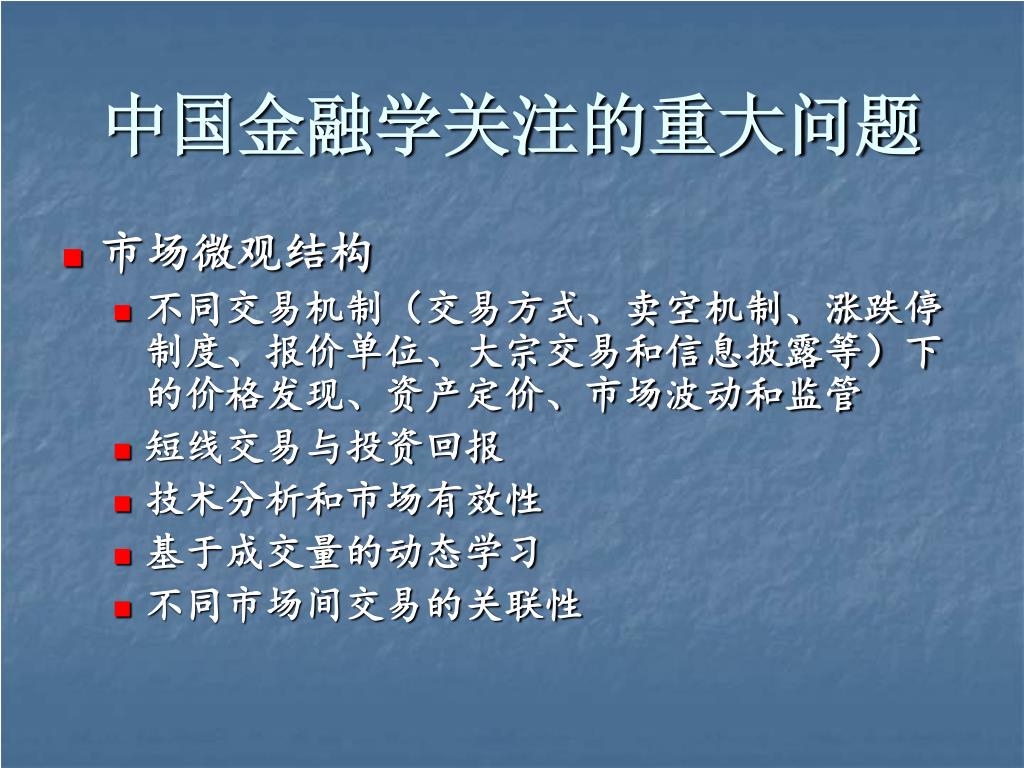 中国金融学关注的重大问题

市场微观结构

不同交易机制（交易方式、卖空机制、涨跌停制度、报价单位、大宗交易和信息披露等）下的价格发现、资产定价、市场波动和监管

短线交易与投资回报

技术分析和市场有效性

基于成交量的动态学习

不同市场间交易的关联性